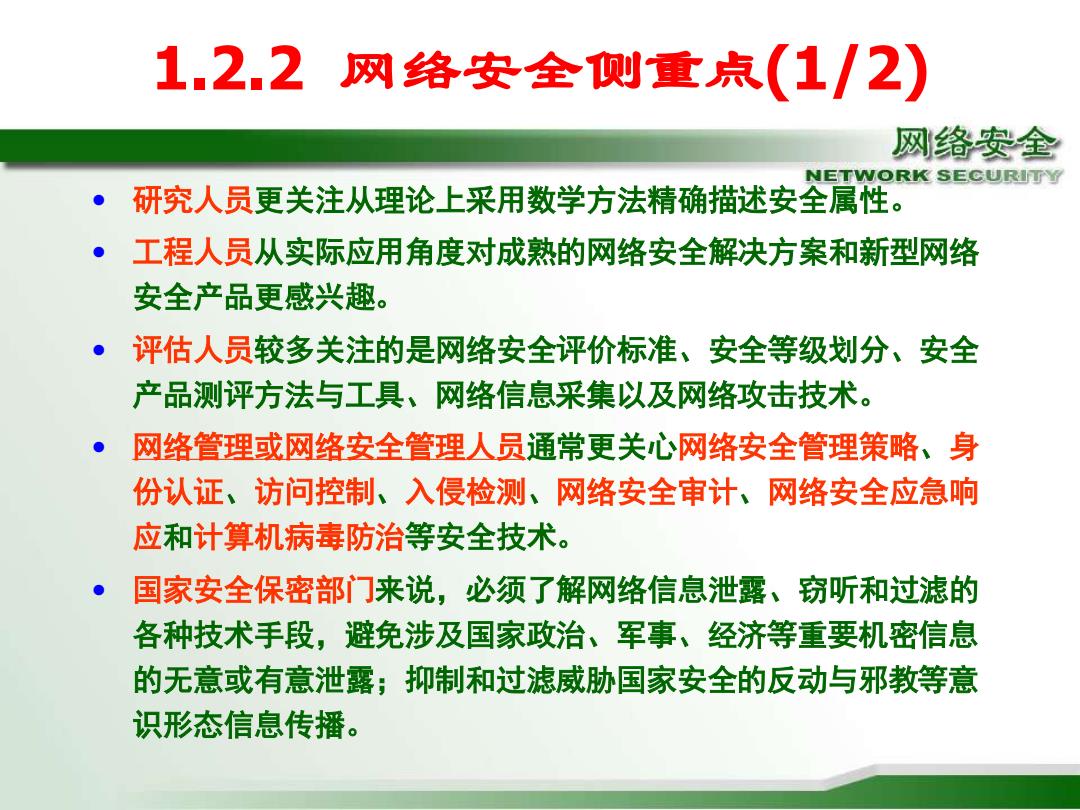 1.2.2 网络安全侧重点(1/2)

网络安全
NETWORK SECURITY

• 研究人员更关注从理论上采用数学方法精确描述安全属性。

• 工程人员从实际应用角度对成熟的网络安全解决方案和新型网络安全产品更感兴趣。

• 评估人员较多关注的是网络安全评价标准、安全等级划分、安全产品测评方法与工具、网络信息采集以及网络攻击技术。

• 网络管理或网络安全管理人员通常更关心网络安全管理策略、身份认证、访问控制、入侵检测、网络安全审计、网络安全应急响应和计算机病毒防治等安全技术。

• 国家安全保密部门来说，必须了解网络信息泄露、窃听和过滤的各种技术手段，避免涉及国家政治、军事、经济等重要机密信息的无意或有意泄露；抑制和过滤威胁国家安全的反动与邪教等意识形态信息传播。